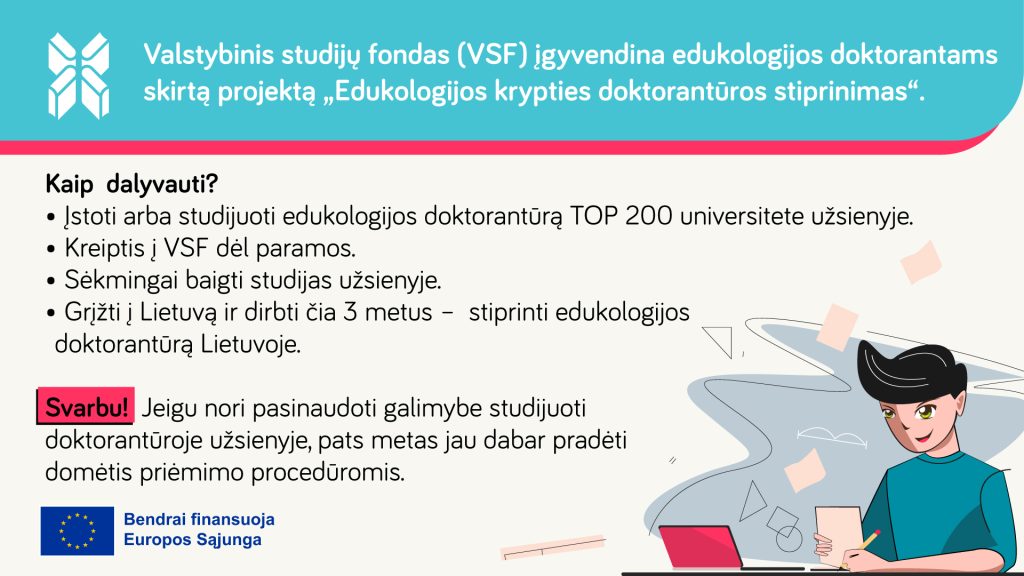 Valstybinis studijų fondas (VSF) įgyvendina edukologijos doktorantams skirtą projektą „Edukologijos krypties doktorantūros stiprinimas“.

Kaip dalyvauti?
• Įstoti arba studijuoti edukologijos doktorantūrą TOP 200 universitete užsienyje.
• Kreiptis į VSF dėl paramos.
• Sėkmingai baigti studijas užsienyje.
• Grįžti į Lietuvą ir dirbti čia 3 metus – stiprinti edukologijos doktorantūrą Lietuvoje.

Svarbu! Jeigu nori pasinaudoti galimybe studijuoti doktorantūroje užsienyje, pats metas jau dabar pradėti domėtis priėmimo procedūromis.

Bendrai finansuoja
Europos Sąjunga